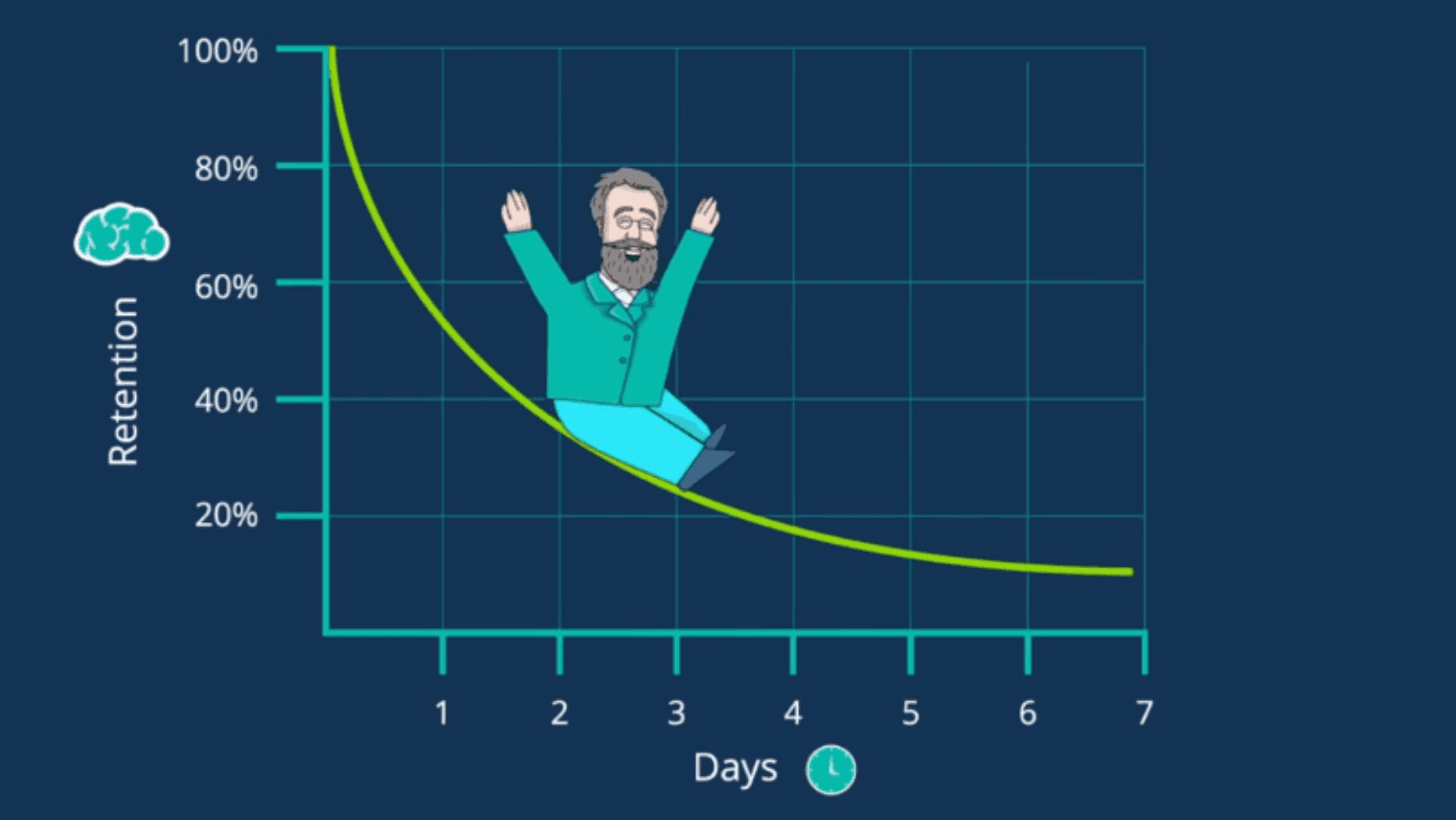 100%
80%
60%
40%
20%
Retention
1
2
3
4
5
6
7
Days